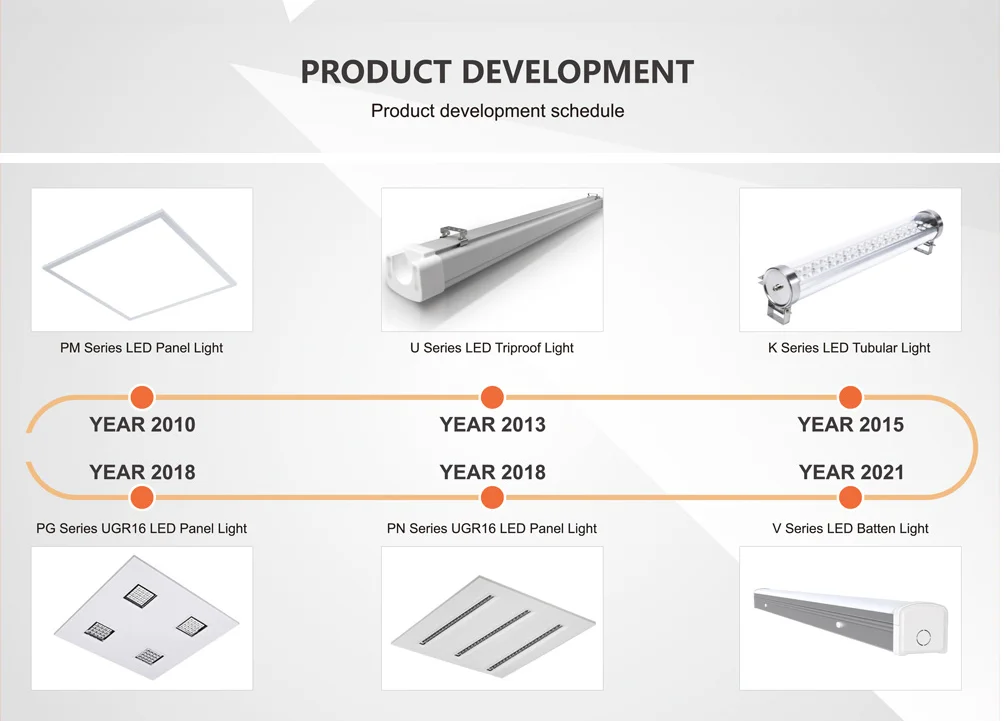 PRODUCT DEVELOPMENT
Product development schedule

PM Series LED Panel Light

U Series LED Triproof Light

K Series LED Tubular Light

YEAR 2010

YEAR 2013

YEAR 2015

YEAR 2018

YEAR 2018

YEAR 2021

PG Series UGR16 LED Panel Light

PN Series UGR16 LED Panel Light

V Series LED Batten Light